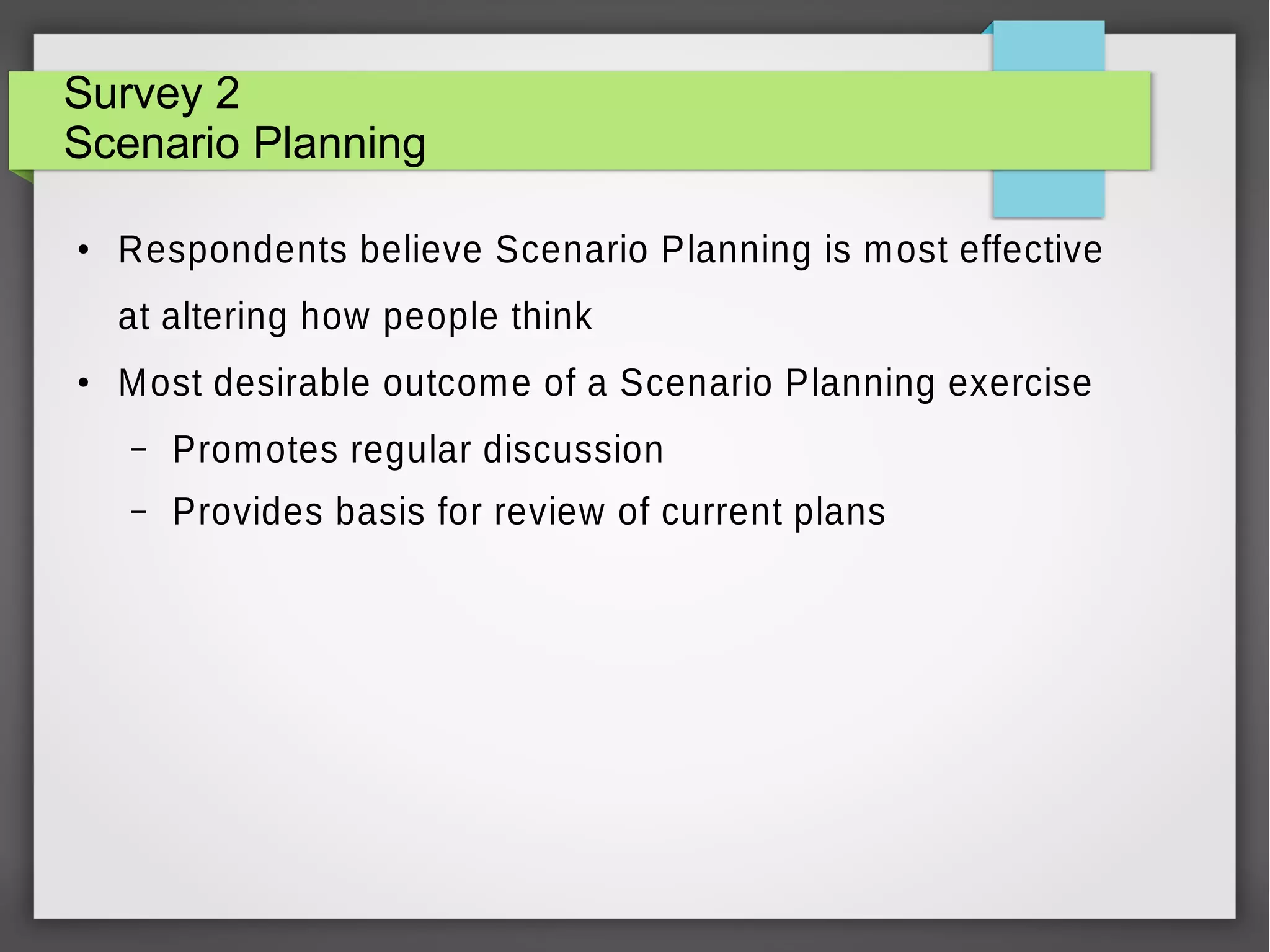 Survey 2
Scenario Planning

• Respondents believe Scenario Planning is most effective at altering how people think
• Most desirable outcome of a Scenario Planning exercise
– Promotes regular discussion
– Provides basis for review of current plans